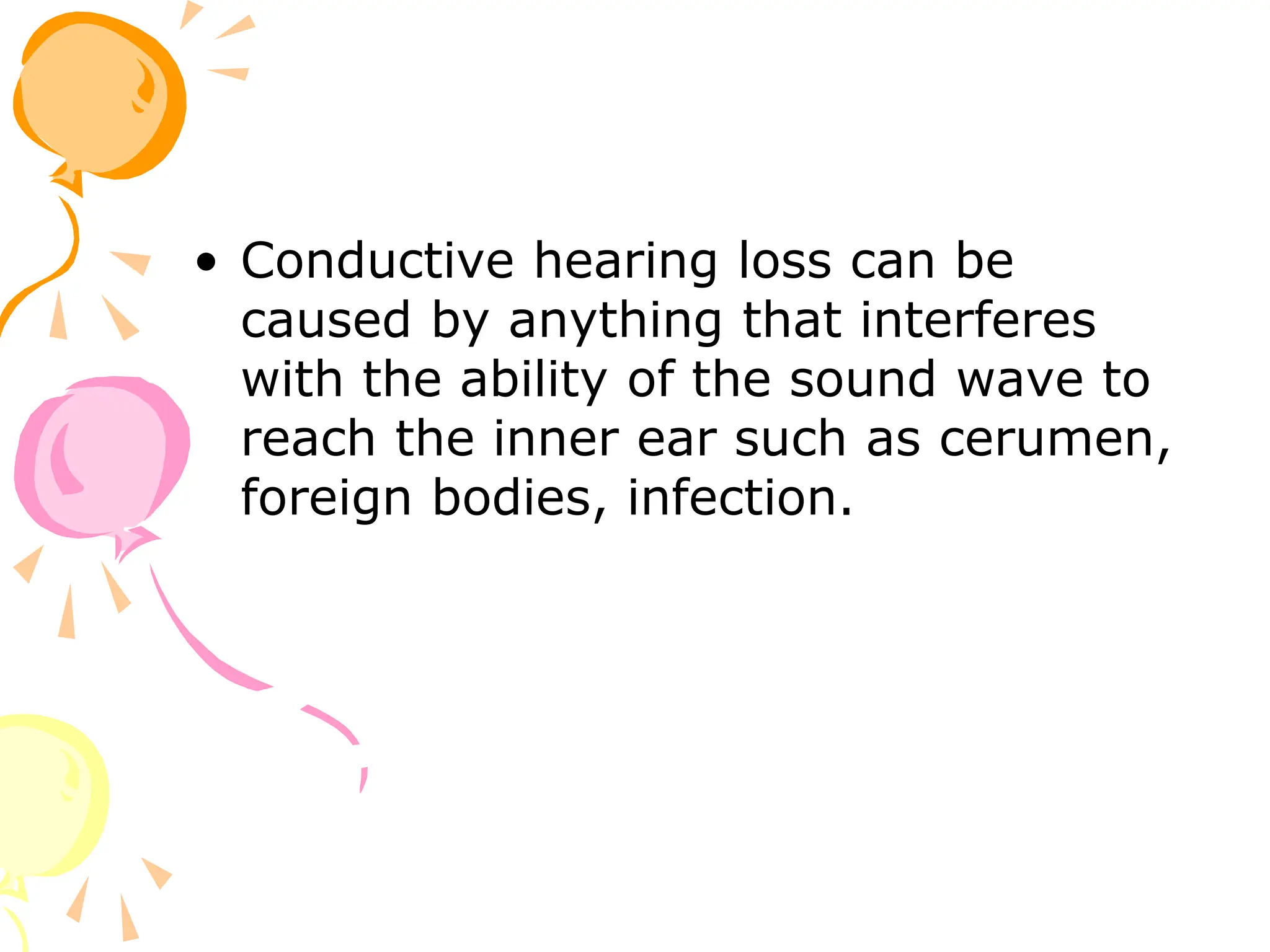 • Conductive hearing loss can be caused by anything that interferes with the ability of the sound wave to reach the inner ear such as cerumen, foreign bodies, infection.